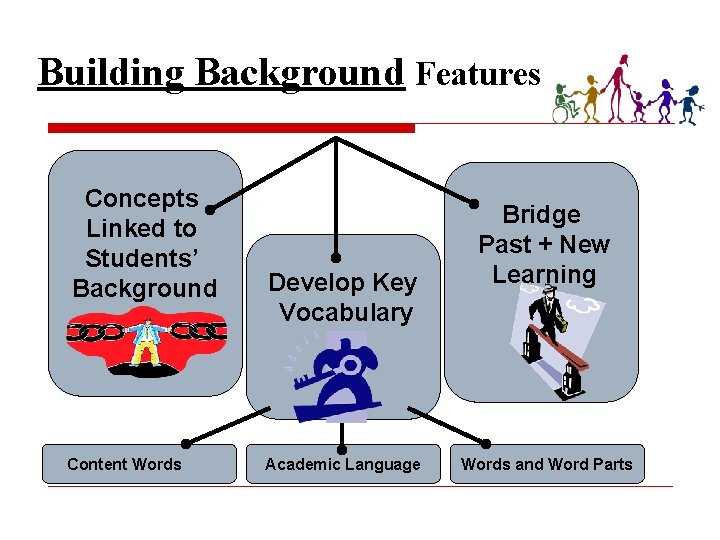 Building Background Features

Concepts Linked to Students' Background

Develop Key Vocabulary

Bridge Past + New Learning

Content Words

Academic Language

Words and Word Parts